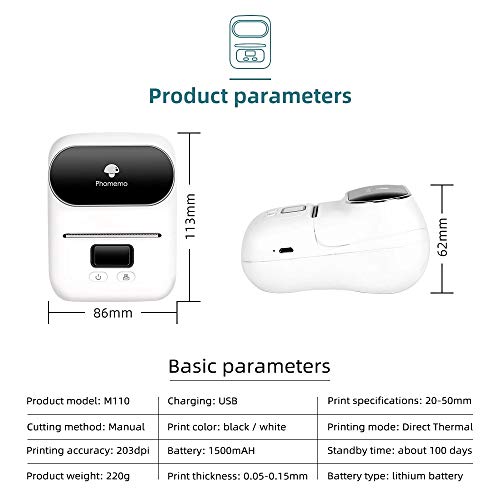 Product parameters

Phomemo

113mm

86mm

62mm

Basic parameters

| Product model: M110 | Charging: USB | Print specifications: 20-50mm |
|---|---|---|
| Cutting method: Manual | Print color: black / white | Printing mode: Direct Thermal |
| Printing accuracy: 203dpi | Battery: 1500mAH | Standby time: about 100 days |
| Product weight: 220g | Print thickness: 0.05-0.15mm | Battery type: lithium battery |